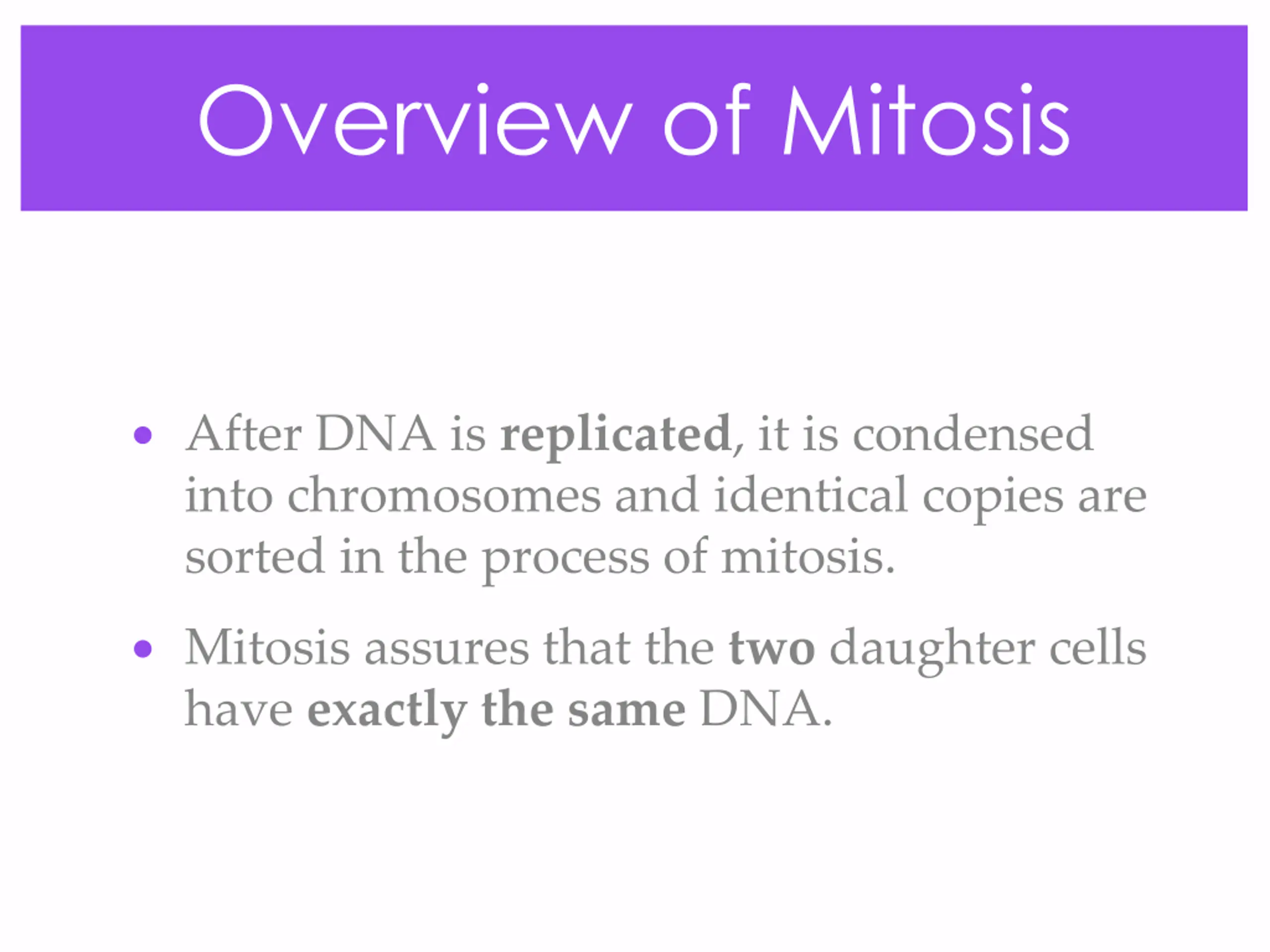 Overview of Mitosis

• After DNA is replicated, it is condensed into chromosomes and identical copies are sorted in the process of mitosis.

• Mitosis assures that the two daughter cells have exactly the same DNA.